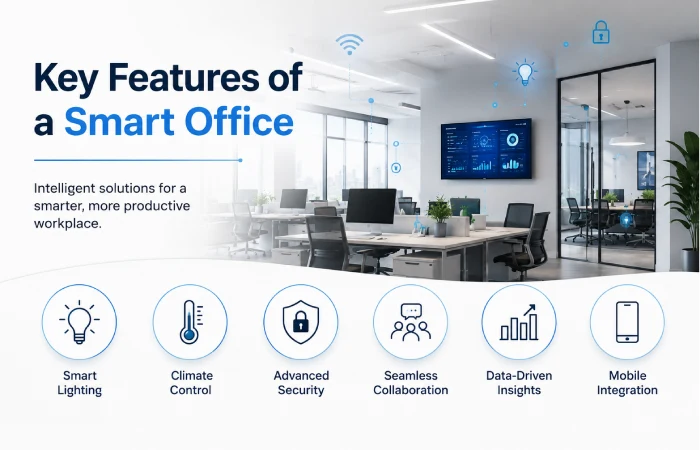 Key Features of a Smart Office

Intelligent solutions for a smarter, more productive workplace.

Smart Lighting

Climate Control

Advanced Security

Seamless Collaboration

Data-Driven Insights

Mobile Integration